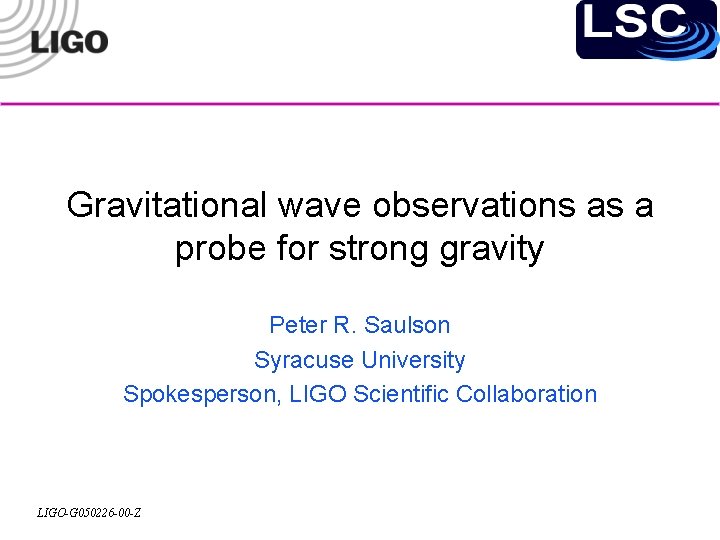 LIGO

LSC

Gravitational wave observations as a probe for strong gravity

Peter R. Saulson
Syracuse University
Spokesperson, LIGO Scientific Collaboration

LIGO-G050226-00-Z